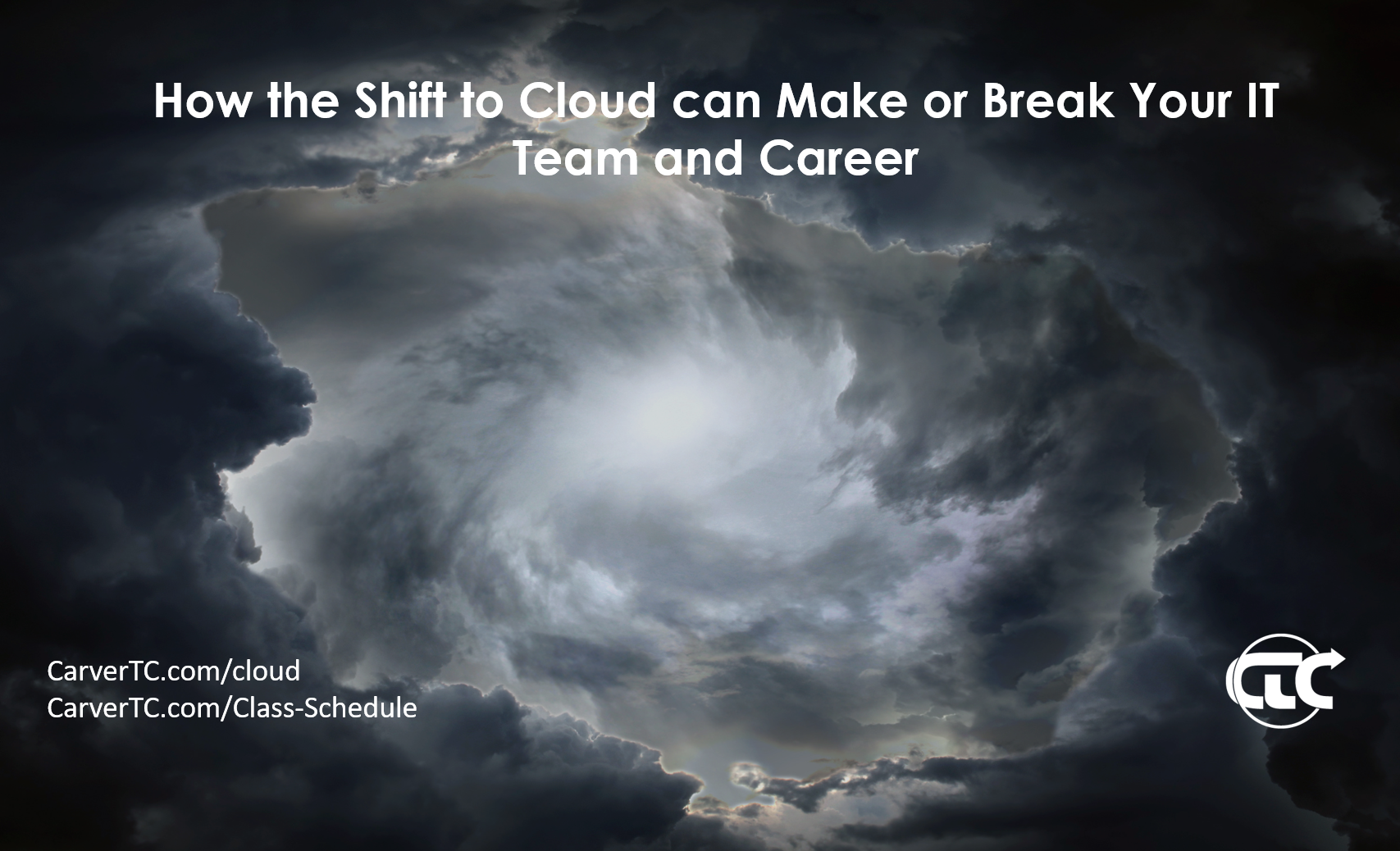 How the Shift to Cloud can Make or Break Your IT Team and Career

CarverTC.com/cloud
CarverTC.com/Class-Schedule

CTC